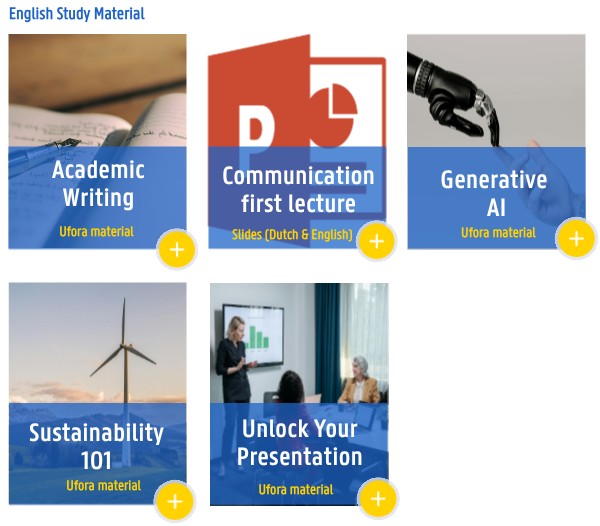 English Study Material

Academic Writing
Ufora material
+

Communication first lecture
Slides (Dutch & English)
+

Generative AI
Ufora material
+

Sustainability 101
Ufora material
+

Unlock Your Presentation
Ufora material
+